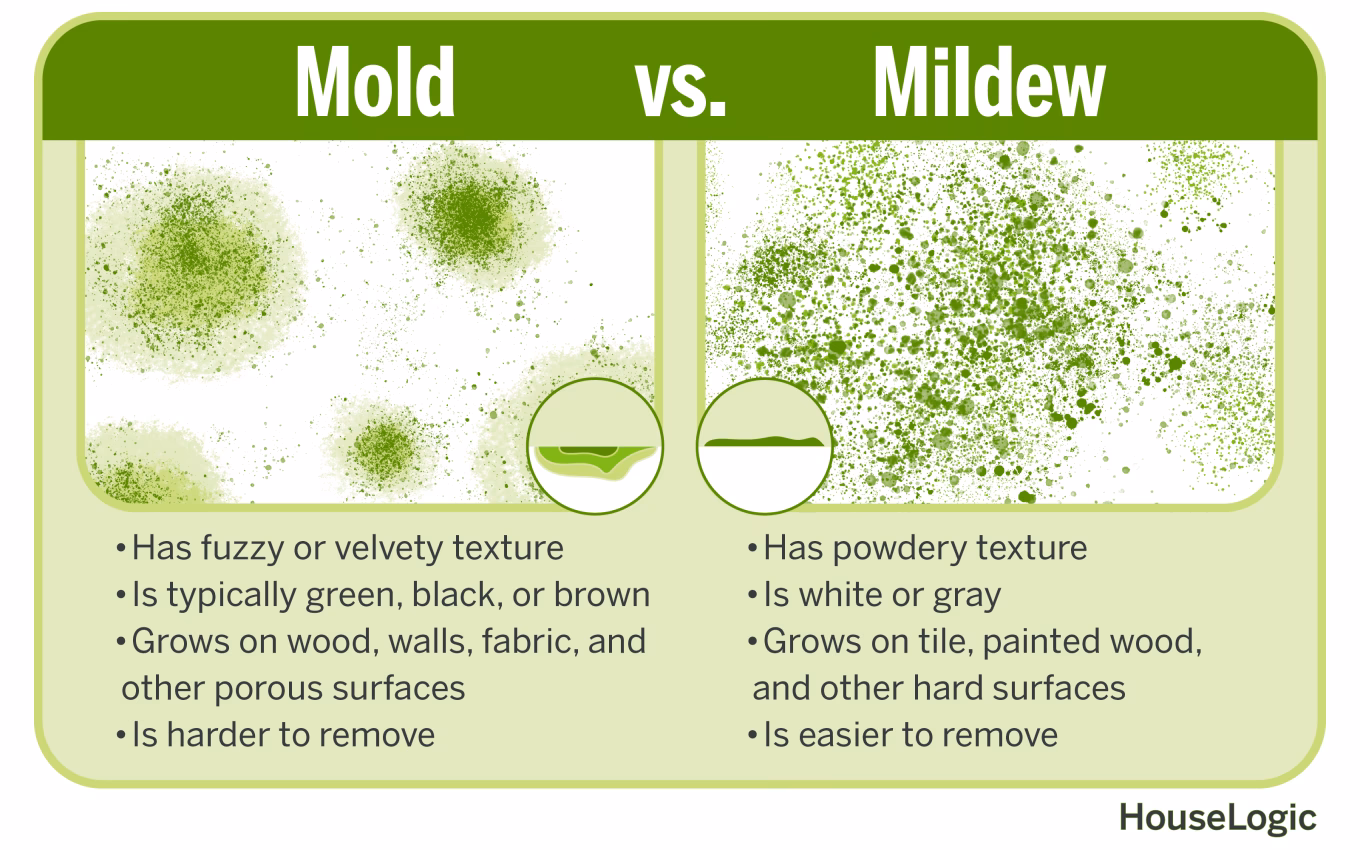 Mold vs. Mildew

• Has fuzzy or velvety texture
• Is typically green, black, or brown
• Grows on wood, walls, fabric, and other porous surfaces
• Is harder to remove

• Has powdery texture
• Is white or gray
• Grows on tile, painted wood, and other hard surfaces
• Is easier to remove

HouseLogic